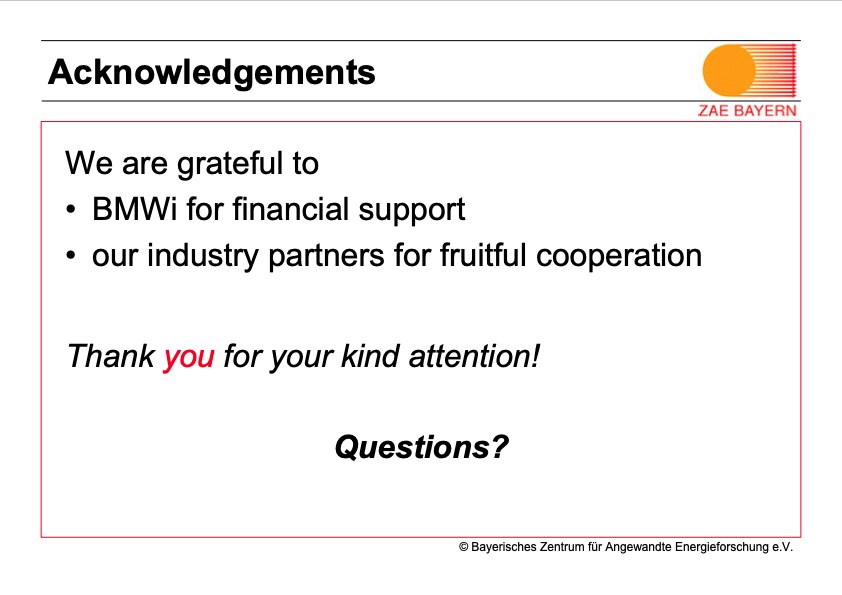 Acknowledgements

ZAE BAYERN

We are grateful to

• BMWi for financial support
• our industry partners for fruitful cooperation

Thank you for your kind attention!

Questions?

© Bayerisches Zentrum für Angewandte Energieforschung e.V.